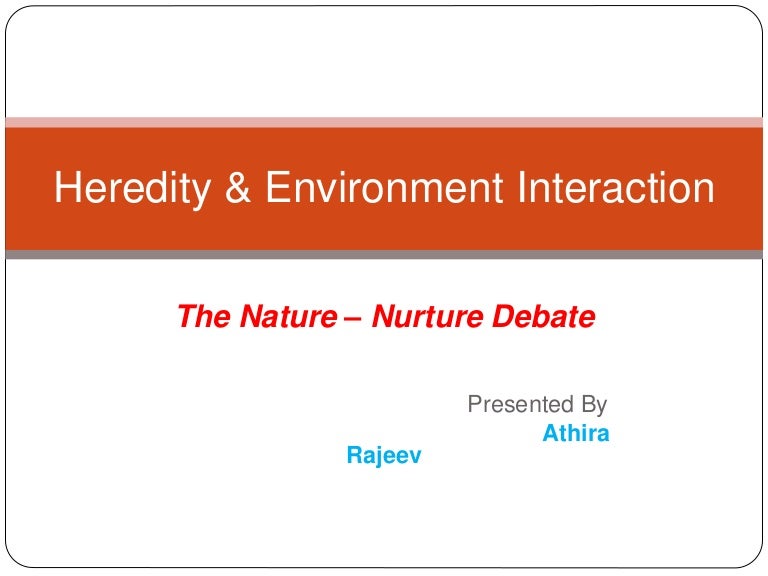 Heredity & Environment Interaction

The Nature – Nurture Debate

Presented By
Athira
Rajeev